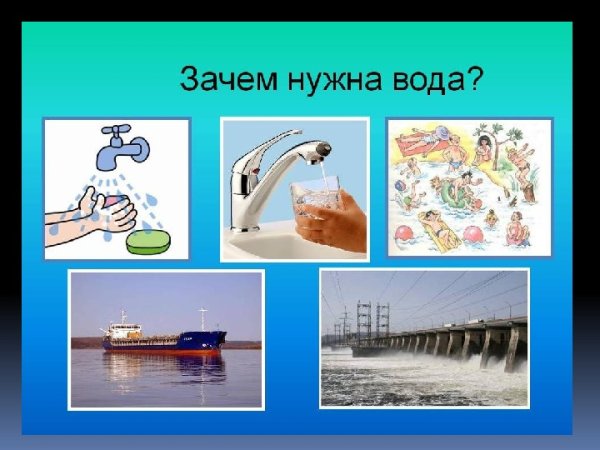 Зачем нужна вода?